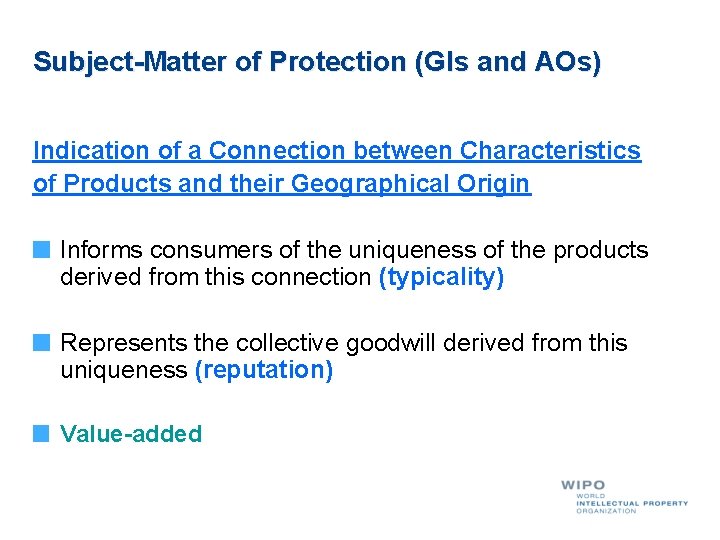 Subject-Matter of Protection (GIs and AOs)

Indication of a Connection between Characteristics of Products and their Geographical Origin

Informs consumers of the uniqueness of the products derived from this connection (typicality)

Represents the collective goodwill derived from this uniqueness (reputation)

Value-added

WIPO
WORLD
INTELLECTUAL PROPERTY
ORGANIZATION